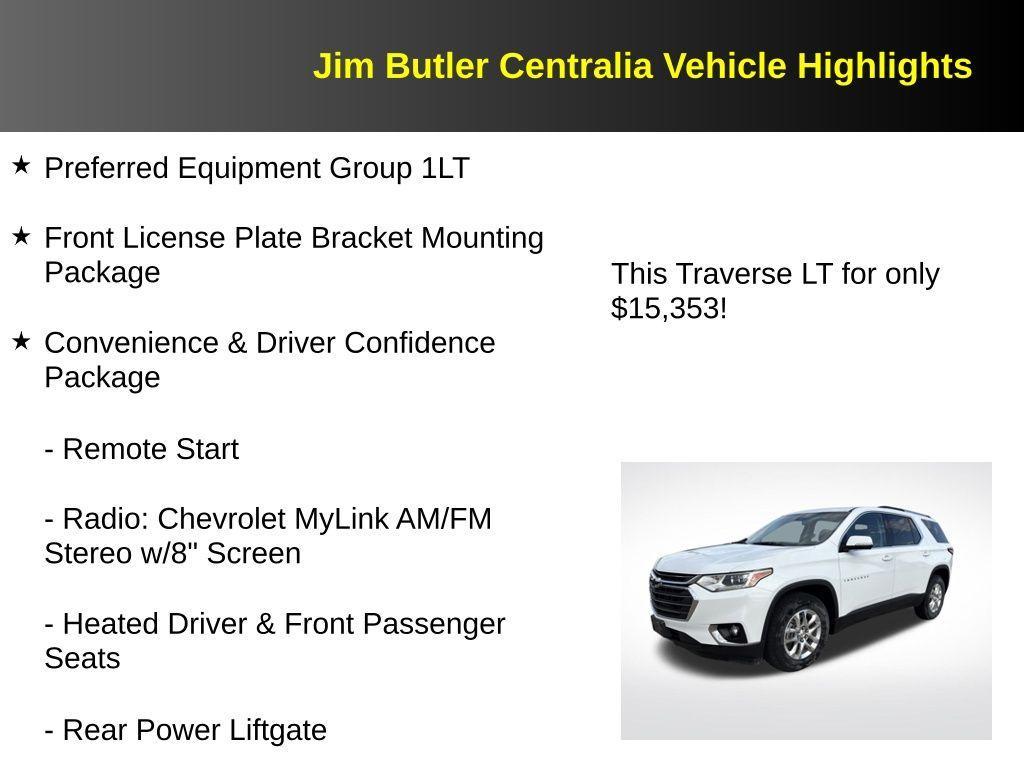 Jim Butler Centralia Vehicle Highlights

★ Preferred Equipment Group 1LT

★ Front License Plate Bracket Mounting Package

★ Convenience & Driver Confidence Package

- Remote Start

- Radio: Chevrolet MyLink AM/FM Stereo w/8" Screen

- Heated Driver & Front Passenger Seats

- Rear Power Liftgate

This Traverse LT for only $15,353!